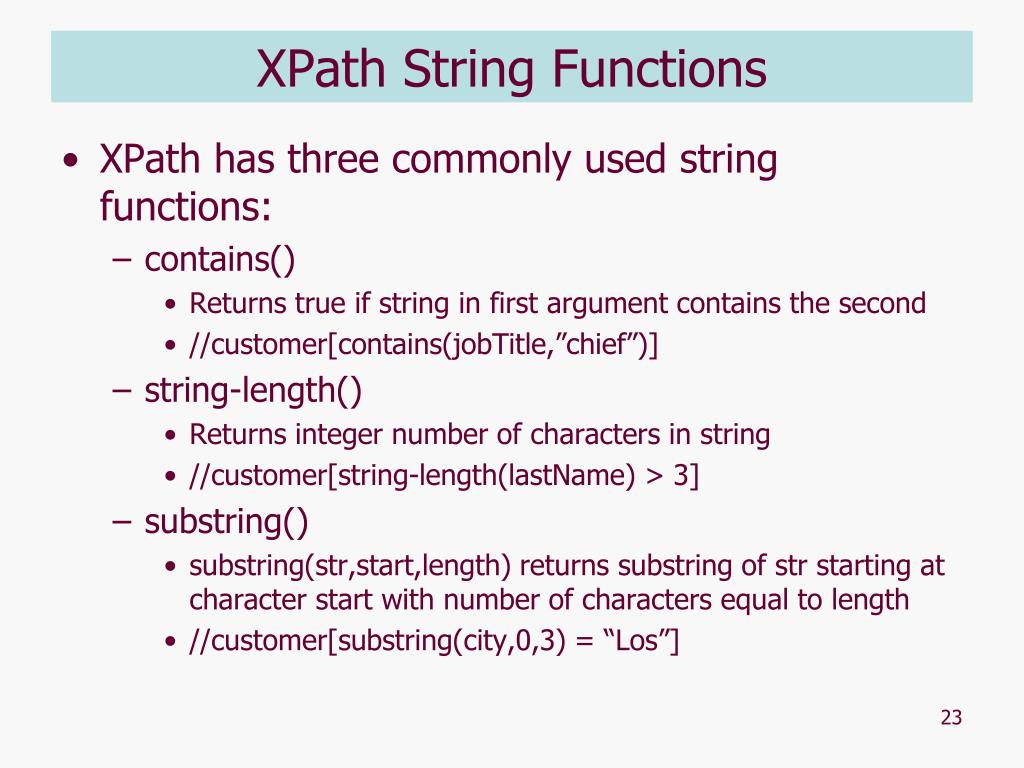 XPath String Functions

• XPath has three commonly used string functions:
– contains()
• Returns true if string in first argument contains the second
• //customer[contains(jobTitle,”chief”)]
– string-length()
• Returns integer number of characters in string
• //customer[string-length(lastName) > 3]
– substring()
• substring(str,start,length) returns substring of str starting at character start with number of characters equal to length
• //customer[substring(city,0,3) = “Los”]

23